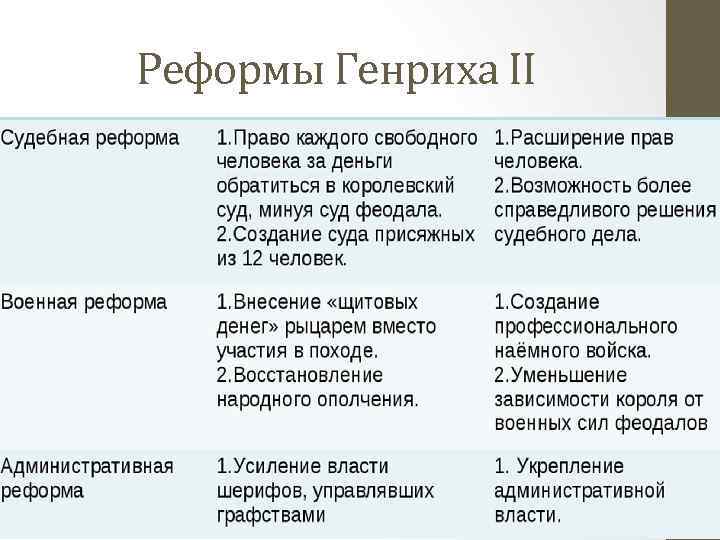 Реформы Генриха II

| | | |
|---|---|---|
| Судебная реформа | 1.Право каждого свободного человека за деньги обратиться в королевский суд, минуя суд феодала. 2.Создание суда присяжных из 12 человек. | 1.Расширение прав человека. 2.Возможность более справедливого решения судебного дела. |
| Военная реформа | 1.Внесение «щитовых денег» рыцарем вместо участия в походе. 2.Восстановление народного ополчения. | 1.Создание профессионального наёмного войска. 2.Уменьшение зависимости короля от военных сил феодалов |
| Административная реформа | 1.Усиление власти шерифов, управлявших графствами | 1. Укрепление административной власти. |